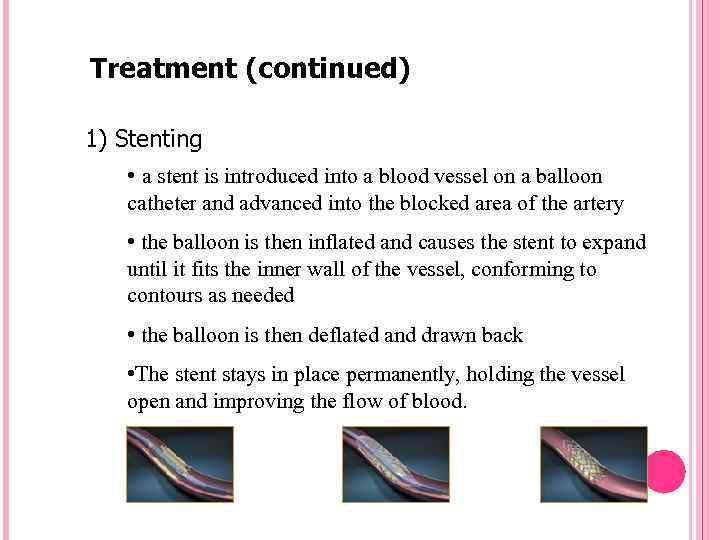 Treatment (continued)

1) Stenting

• a stent is introduced into a blood vessel on a balloon catheter and advanced into the blocked area of the artery

• the balloon is then inflated and causes the stent to expand until it fits the inner wall of the vessel, conforming to contours as needed

• the balloon is then deflated and drawn back

•The stent stays in place permanently, holding the vessel open and improving the flow of blood.